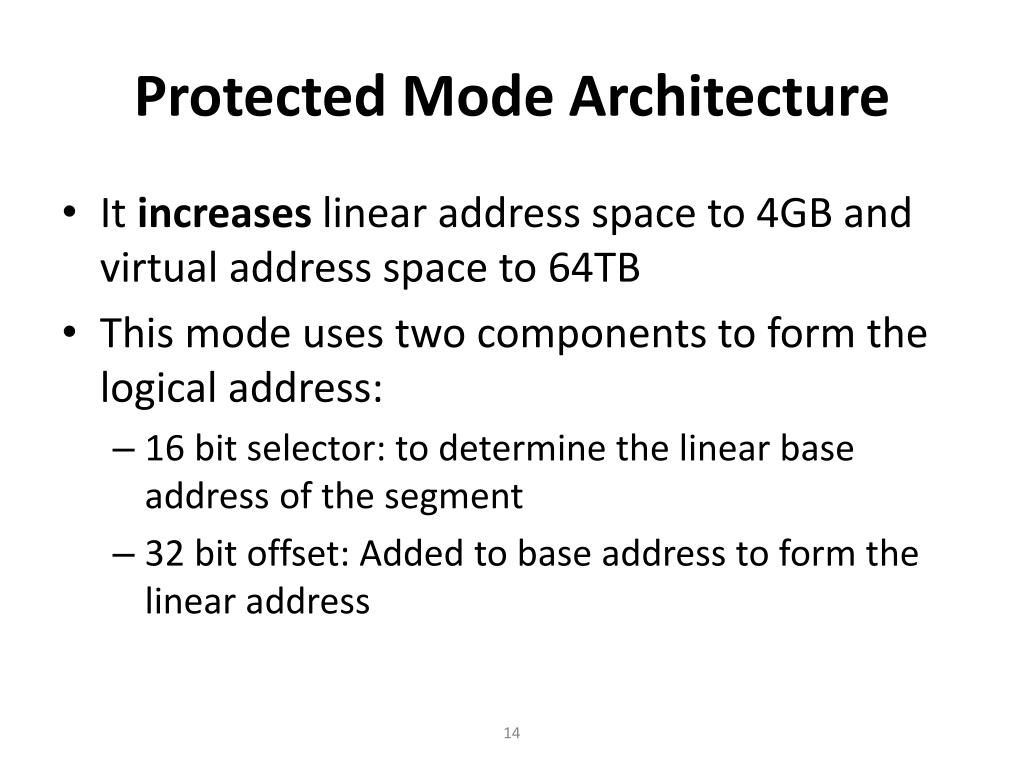 Protected Mode Architecture

• It increases linear address space to 4GB and virtual address space to 64TB
• This mode uses two components to form the logical address:
– 16 bit selector: to determine the linear base address of the segment
– 32 bit offset: Added to base address to form the linear address

14